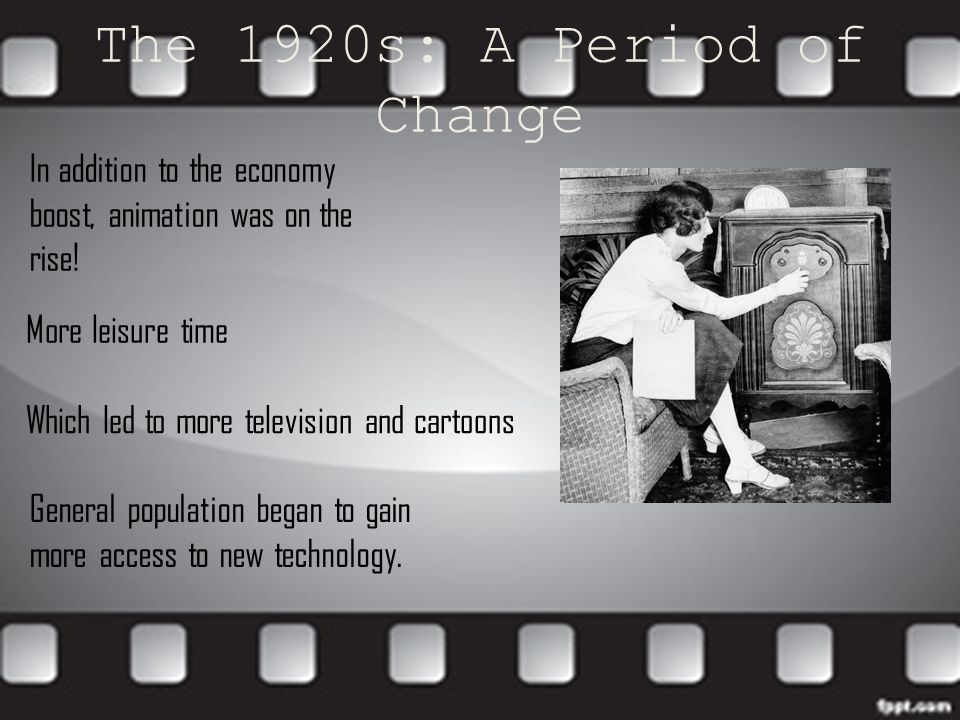 The 1920s: A Period of Change

In addition to the economy boost, animation was on the rise!

More leisure time

Which led to more television and cartoons

General population began to gain more access to new technology.

fppt.com